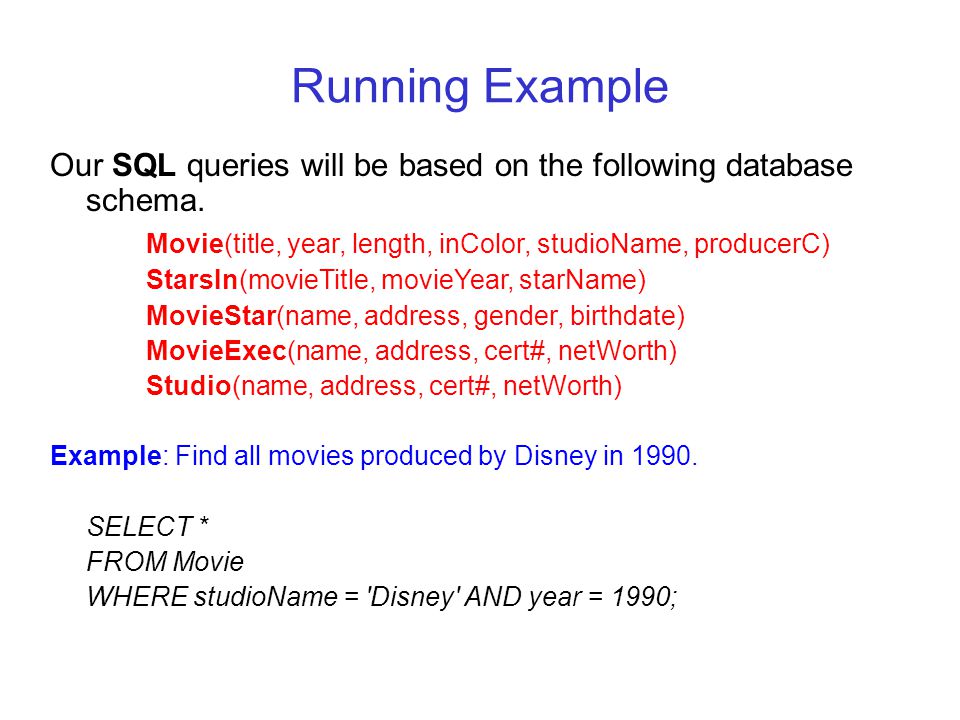 Running Example

Our SQL queries will be based on the following database schema.

Movie(title, year, length, inColor, studioName, producerC)
StarsIn(movieTitle, movieYear, starName)
MovieStar(name, address, gender, birthdate)
MovieExec(name, address, cert#, netWorth)
Studio(name, address, cert#, netWorth)

Example: Find all movies produced by Disney in 1990.

SELECT *
FROM Movie
WHERE studioName = 'Disney' AND year = 1990;